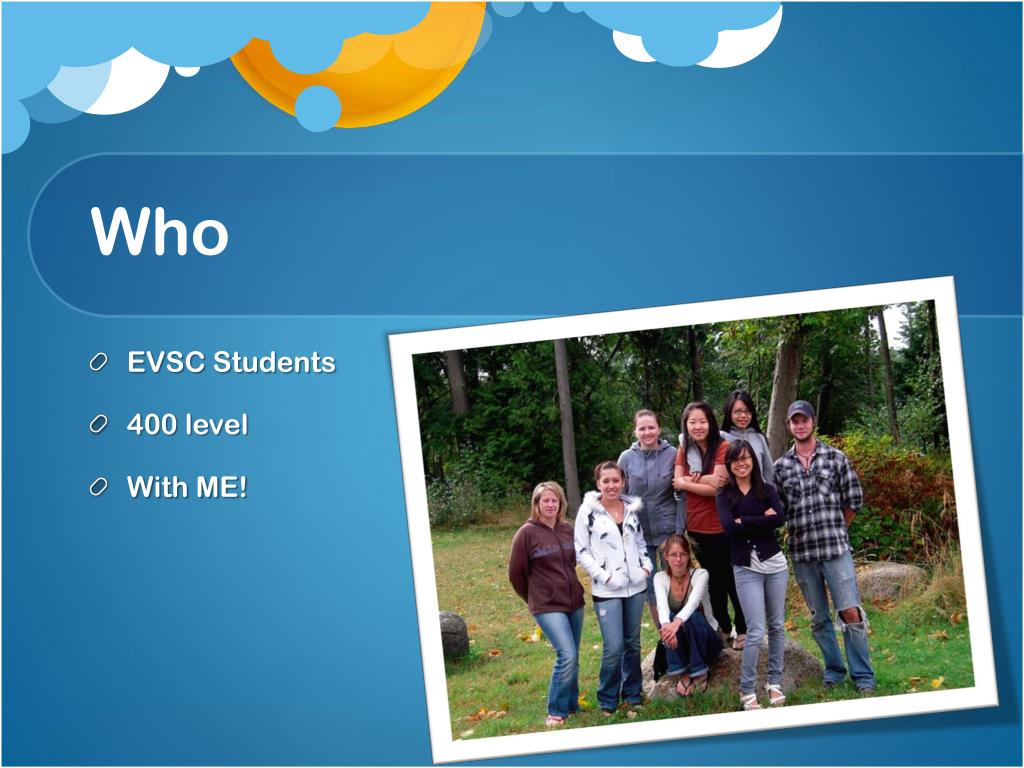 Who

EVSC Students

400 level

With ME!